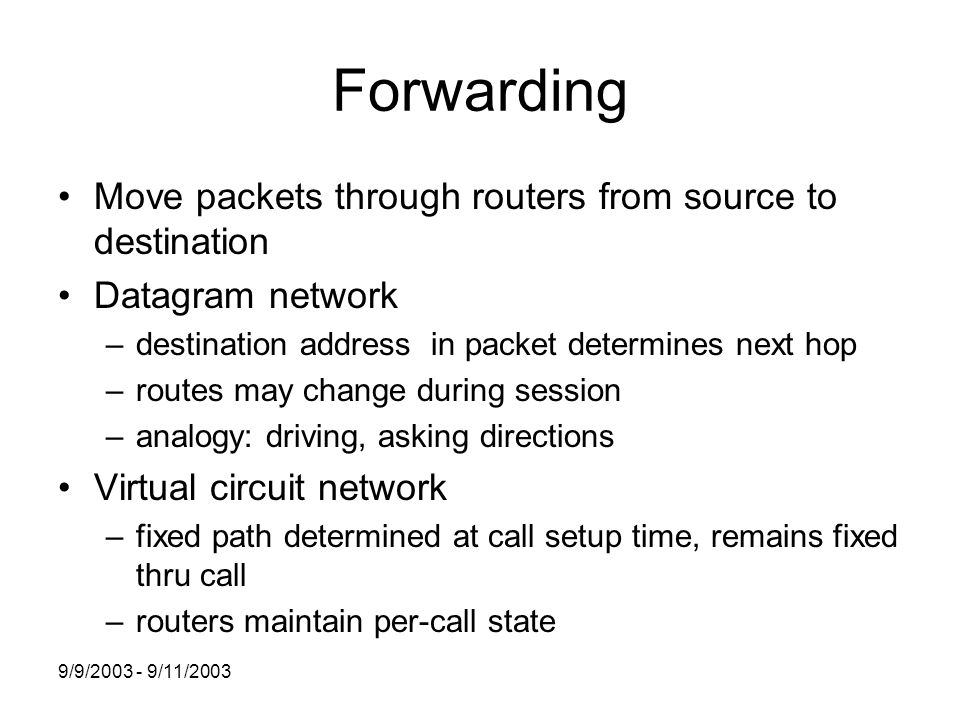 Forwarding

• Move packets through routers from source to destination

• Datagram network
 – destination address in packet determines next hop
 – routes may change during session
 – analogy: driving, asking directions

• Virtual circuit network
 – fixed path determined at call setup time, remains fixed thru call
 – routers maintain per-call state

9/9/2003 - 9/11/2003